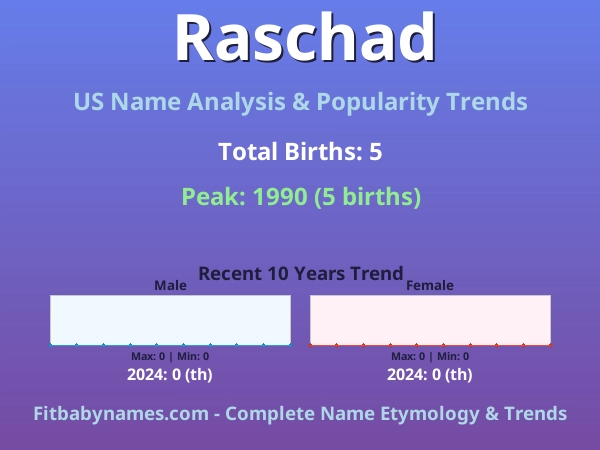 Raschad

US Name Analysis & Popularity Trends

Total Births: 5

Peak: 1990 (5 births)

Recent 10 Years Trend

Male

Max: 0 | Min: 0

2024: 0 (th)

Female

Max: 0 | Min: 0

2024: 0 (th)

Fitbabynames.com - Complete Name Etymology & Trends